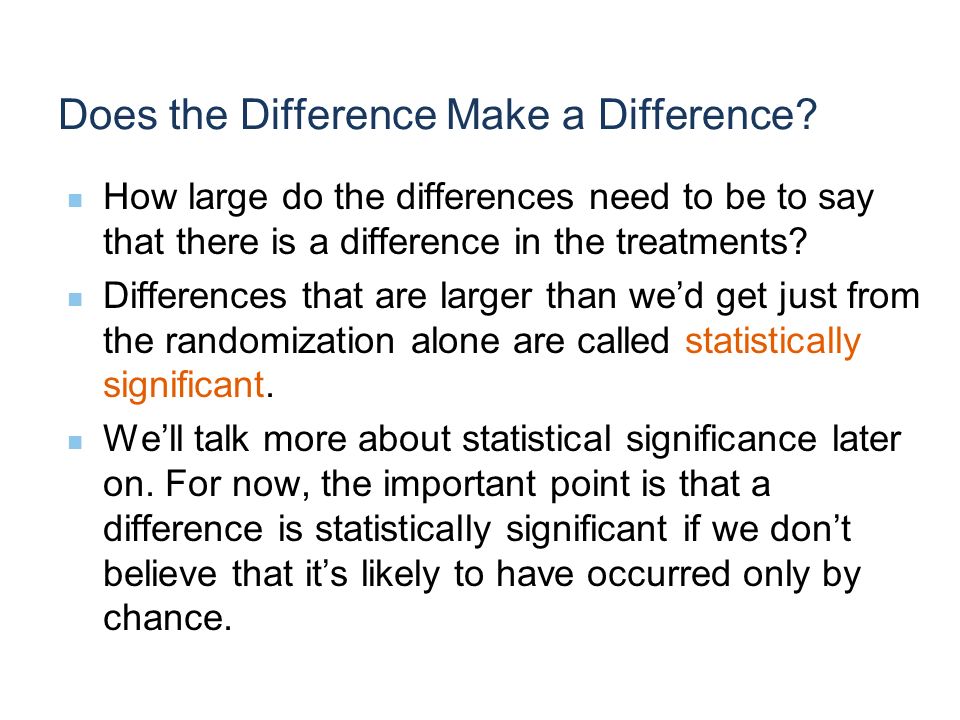 Does the Difference Make a Difference?

- How large do the differences need to be to say that there is a difference in the treatments?
- Differences that are larger than we'd get just from the randomization alone are called statistically significant.
- We'll talk more about statistical significance later on. For now, the important point is that a difference is statistically significant if we don't believe that it's likely to have occurred only by chance.